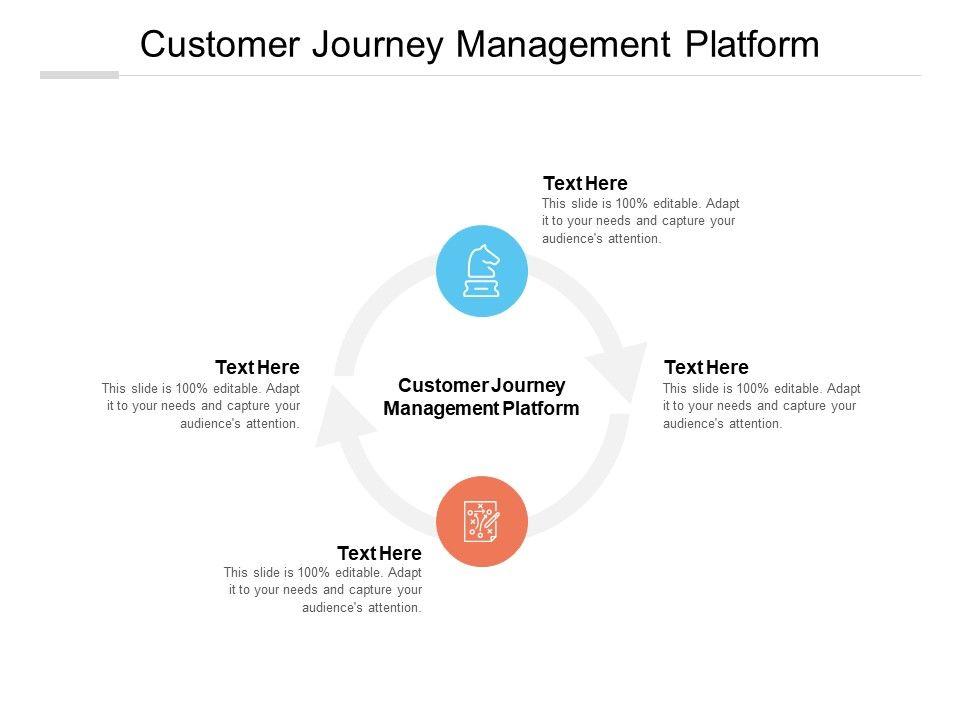 Customer Journey Management Platform

Text Here
This slide is 100% editable. Adapt it to your needs and capture your audience's attention.

Text Here
This slide is 100% editable. Adapt it to your needs and capture your audience's attention.

Customer Journey Management Platform

Text Here
This slide is 100% editable. Adapt it to your needs and capture your audience's attention.

Text Here
This slide is 100% editable. Adapt it to your needs and capture your audience's attention.